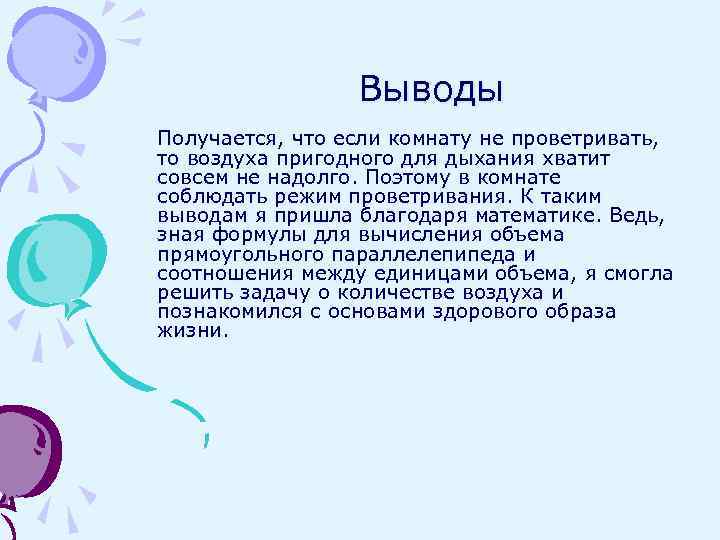 Выводы

Получается, что если комнату не проветривать, то воздуха пригодного для дыхания хватит совсем не надолго. Поэтому в комнате соблюдать режим проветривания. К таким выводам я пришла благодаря математике. Ведь, зная формулы для вычисления объема прямоугольного параллелепипеда и соотношения между единицами объема, я смогла решить задачу о количестве воздуха и познакомился с основами здорового образа жизни.